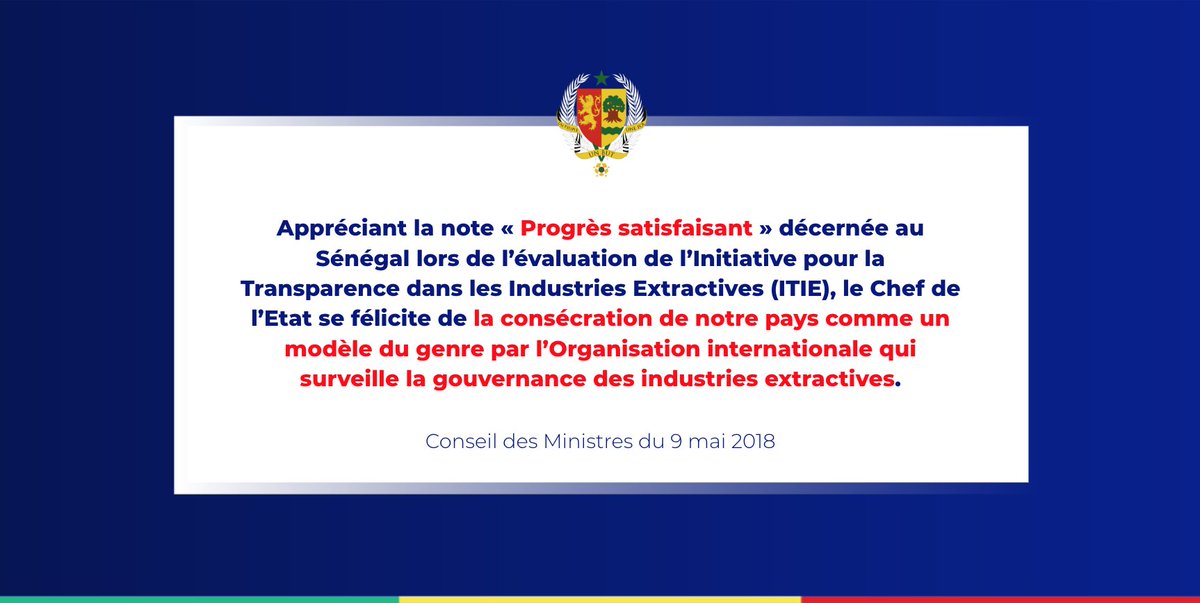 Appréciant la note « Progrès satisfaisant » décernée au Sénégal lors de l'évaluation de l'Initiative pour la Transparence dans les Industries Extractives (ITIE), le Chef de l'Etat se félicite de la consécration de notre pays comme un modèle du genre par l'Organisation internationale qui surveille la gouvernance des industries extractives.

Conseil des Ministres du 9 mai 2018